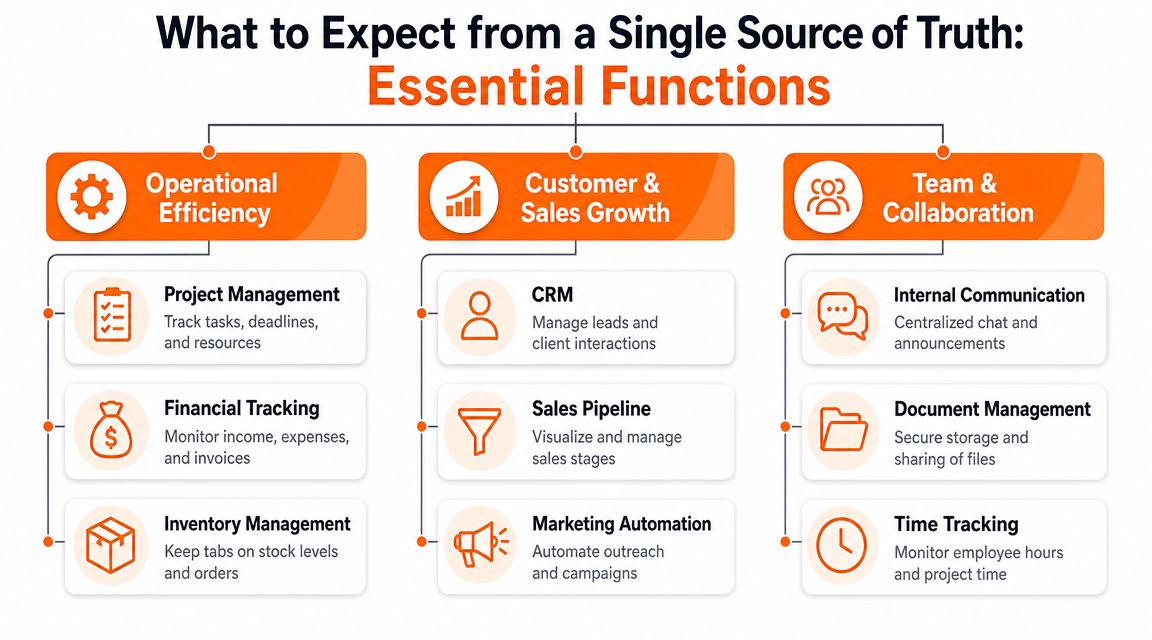 What to Expect from a Single Source of Truth:
Essential Functions

Operational Efficiency

Project Management
Track tasks, deadlines, and resources

Financial Tracking
Monitor income, expenses, and invoices

Inventory Management
Keep tabs on stock levels and orders

Customer & Sales Growth

CRM
Manage leads and client interactions

Sales Pipeline
Visualize and manage sales stages

Marketing Automation
Automate outreach and campaigns

Team & Collaboration

Internal Communication
Centralized chat and announcements

Document Management
Secure storage and sharing of files

Time Tracking
Monitor employee hours and project time